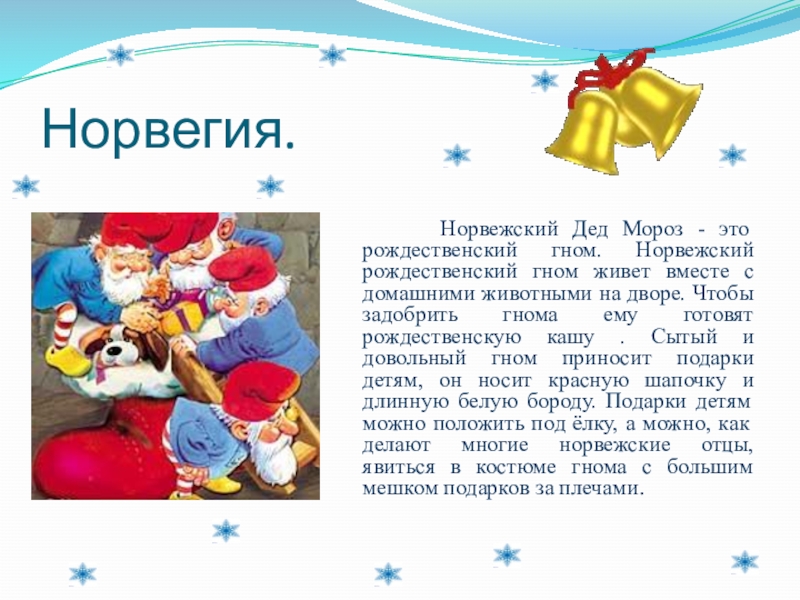 Норвегия.

Норвежский Дед Мороз - это рождественский гном. Норвежский рождественский гном живет вместе с домашними животными на дворе. Чтобы задобрить гнома ему готовят рождественскую кашу . Сытый и довольный гном приносит подарки детям, он носит красную шапочку и длинную белую бороду. Подарки детям можно положить под ёлку, а можно, как делают многие норвежские отцы, явиться в костюме гнома с большим мешком подарков за плечами.